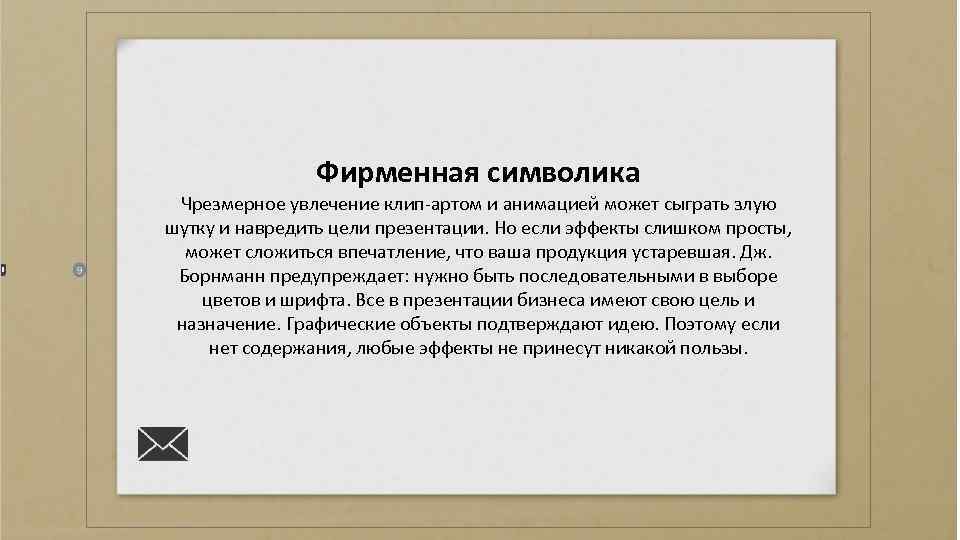 Фирменная символика

Чрезмерное увлечение клип-артом и анимацией может сыграть злую шутку и навредить цели презентации. Но если эффекты слишком просты, может сложиться впечатление, что ваша продукция устаревшая. Дж. Борнманн предупреждает: нужно быть последовательными в выборе цветов и шрифта. Все в презентации бизнеса имеют свою цель и назначение. Графические объекты подтверждают идею. Поэтому если нет содержания, любые эффекты не принесут никакой пользы.